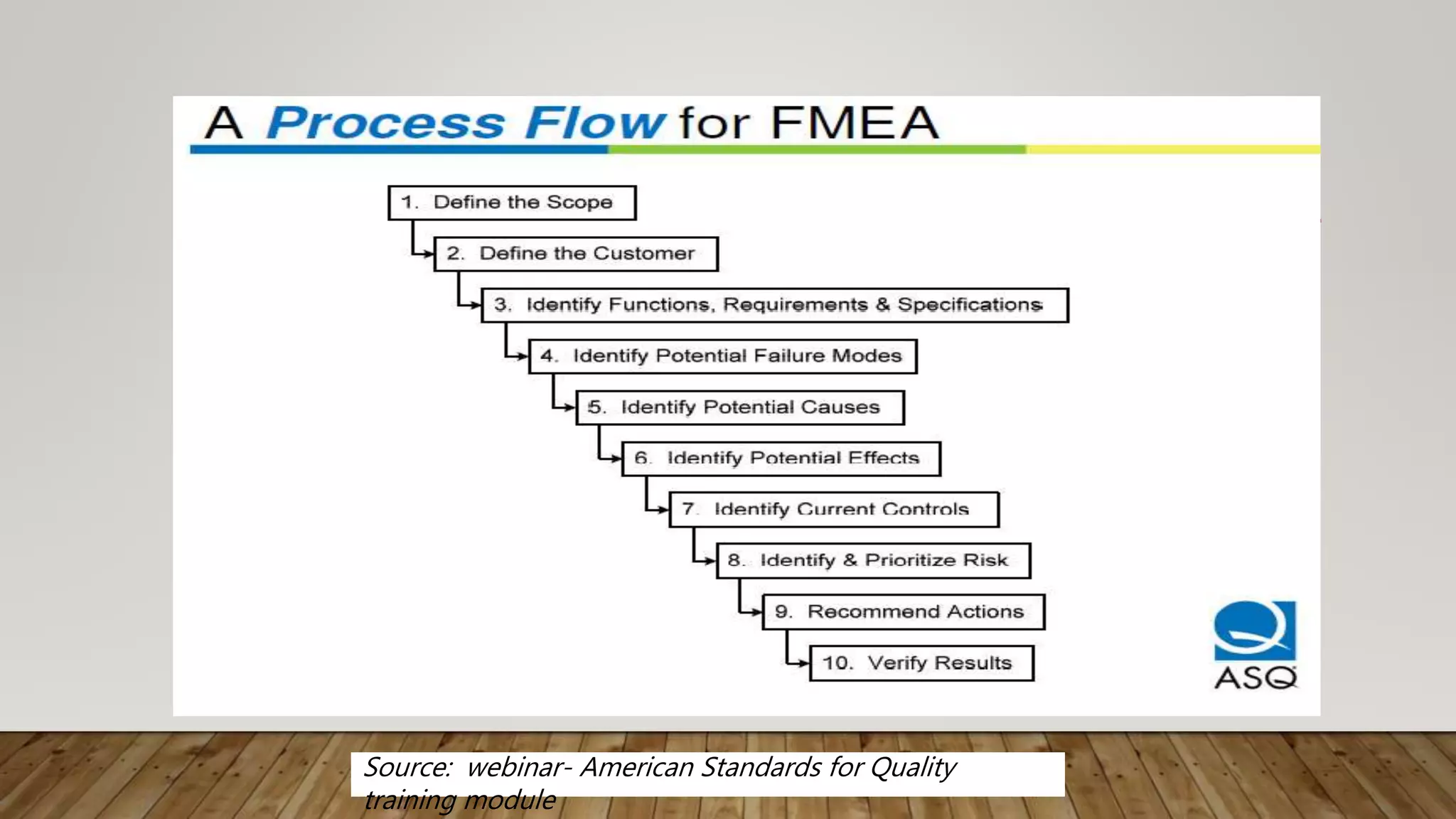 A Process Flow for FMEA

1. Define the Scope
2. Define the Customer
3. Identify Functions, Requirements & Specifications
4. Identify Potential Failure Modes
5. Identify Potential Causes
6. Identify Potential Effects
7. Identify Current Controls
8. Identify & Prioritize Risk
9. Recommend Actions
10. Verify Results

ASQ

Source: webinar- American Standards for Quality training module